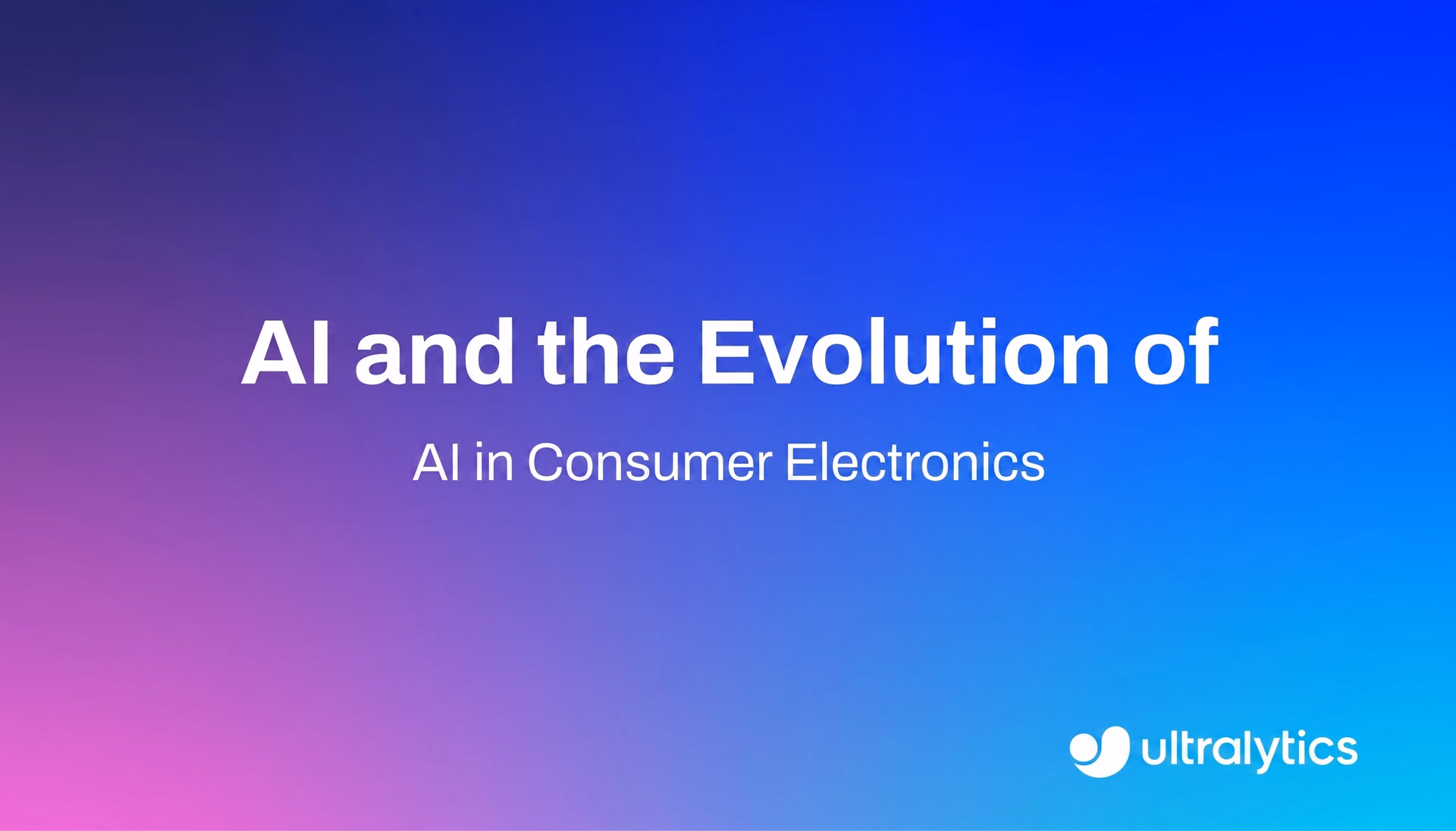 AI and the Evolution of

AI in Consumer Electronics

ultralytics